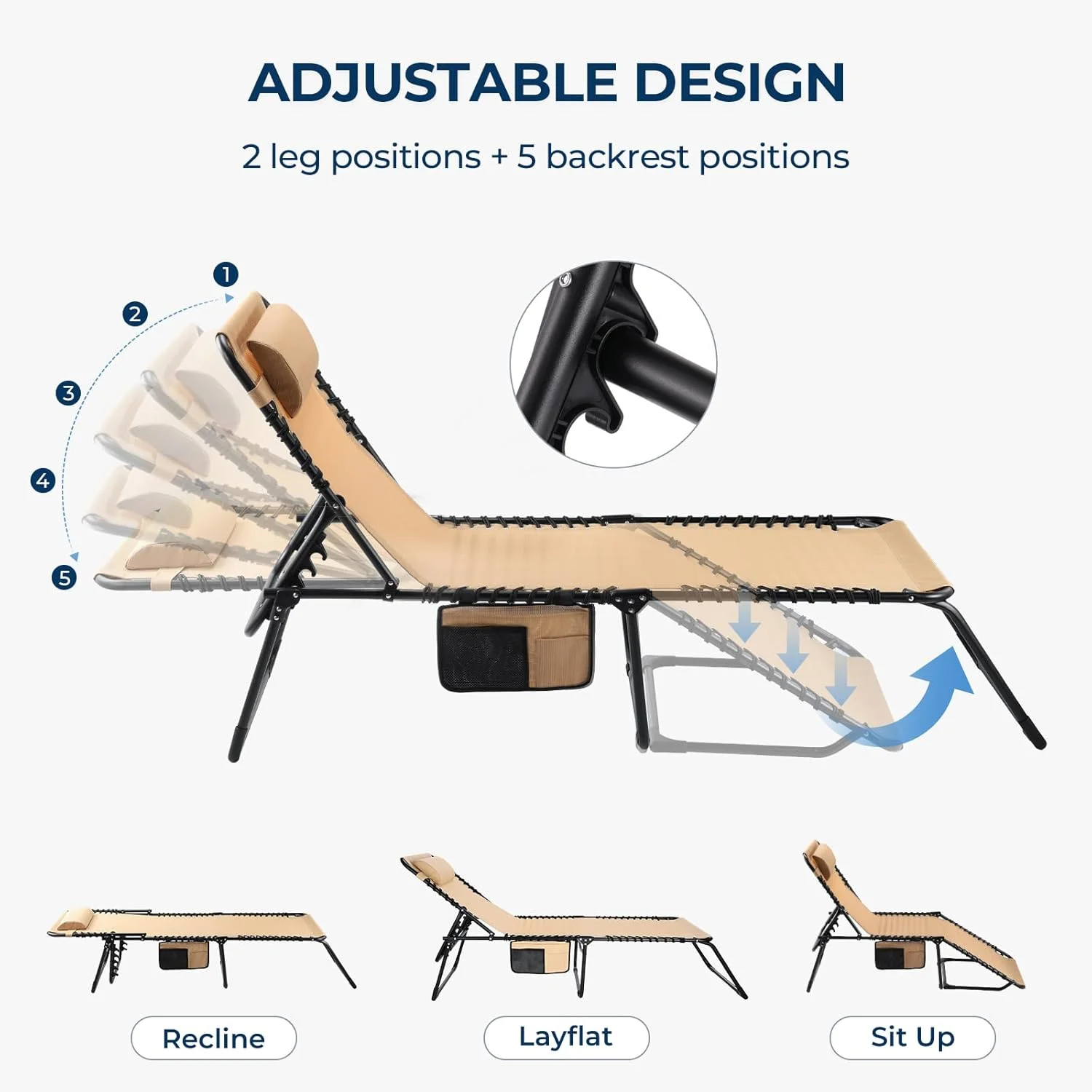 ADJUSTABLE DESIGN

2 leg positions + 5 backrest positions

1
2
3
4
5

Recline

Layflat

Sit Up